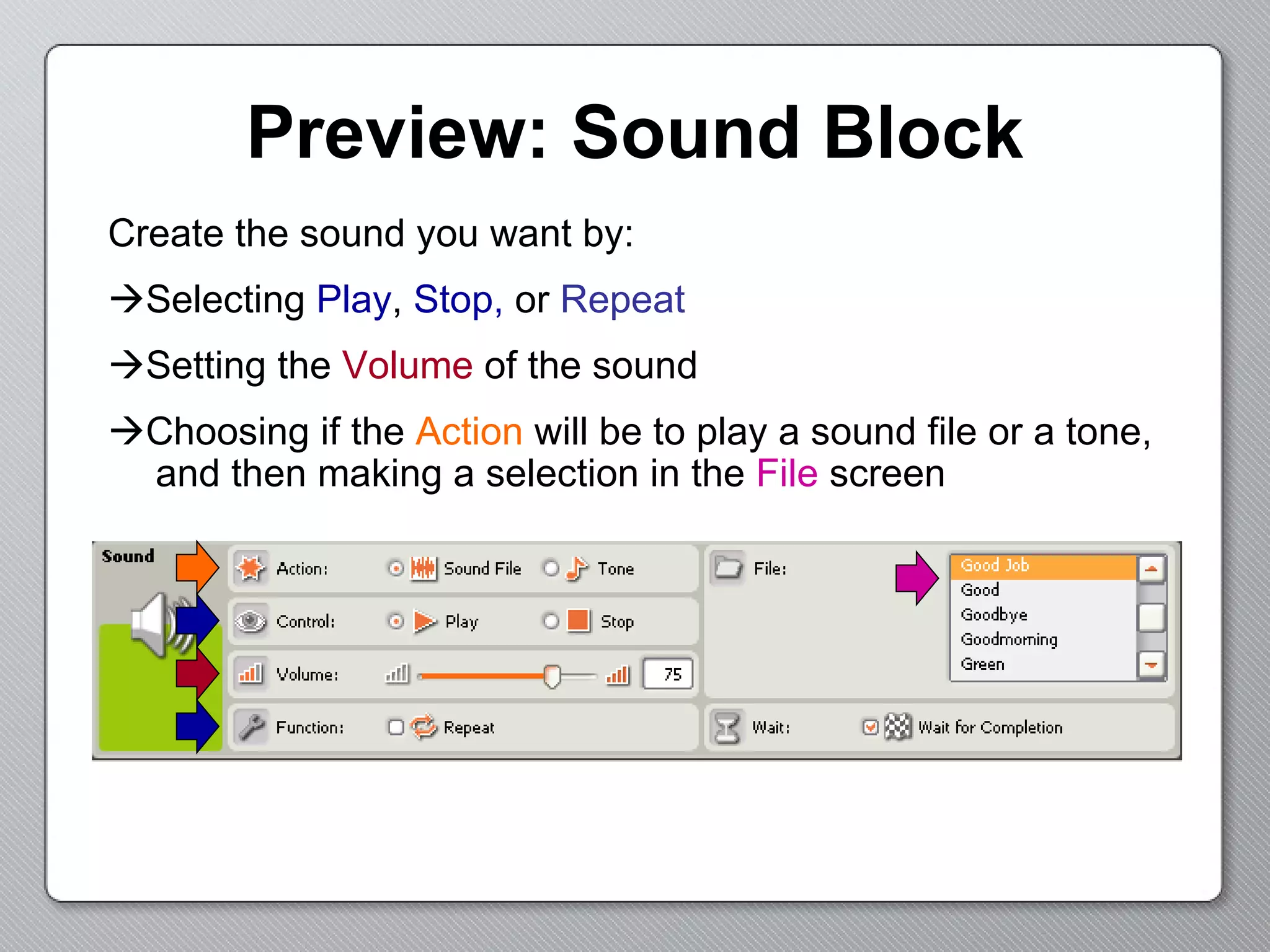 Preview: Sound Block

Create the sound you want by:

→Selecting Play, Stop, or Repeat

→Setting the Volume of the sound

→Choosing if the Action will be to play a sound file or a tone, and then making a selection in the File screen

Sound

Action: Sound File Tone

Control: Play Stop

Volume: 75

Function: Repeat

File:

Good Job
Good
Goodbye
Goodmorning
Green

Wait: Wait for Completion